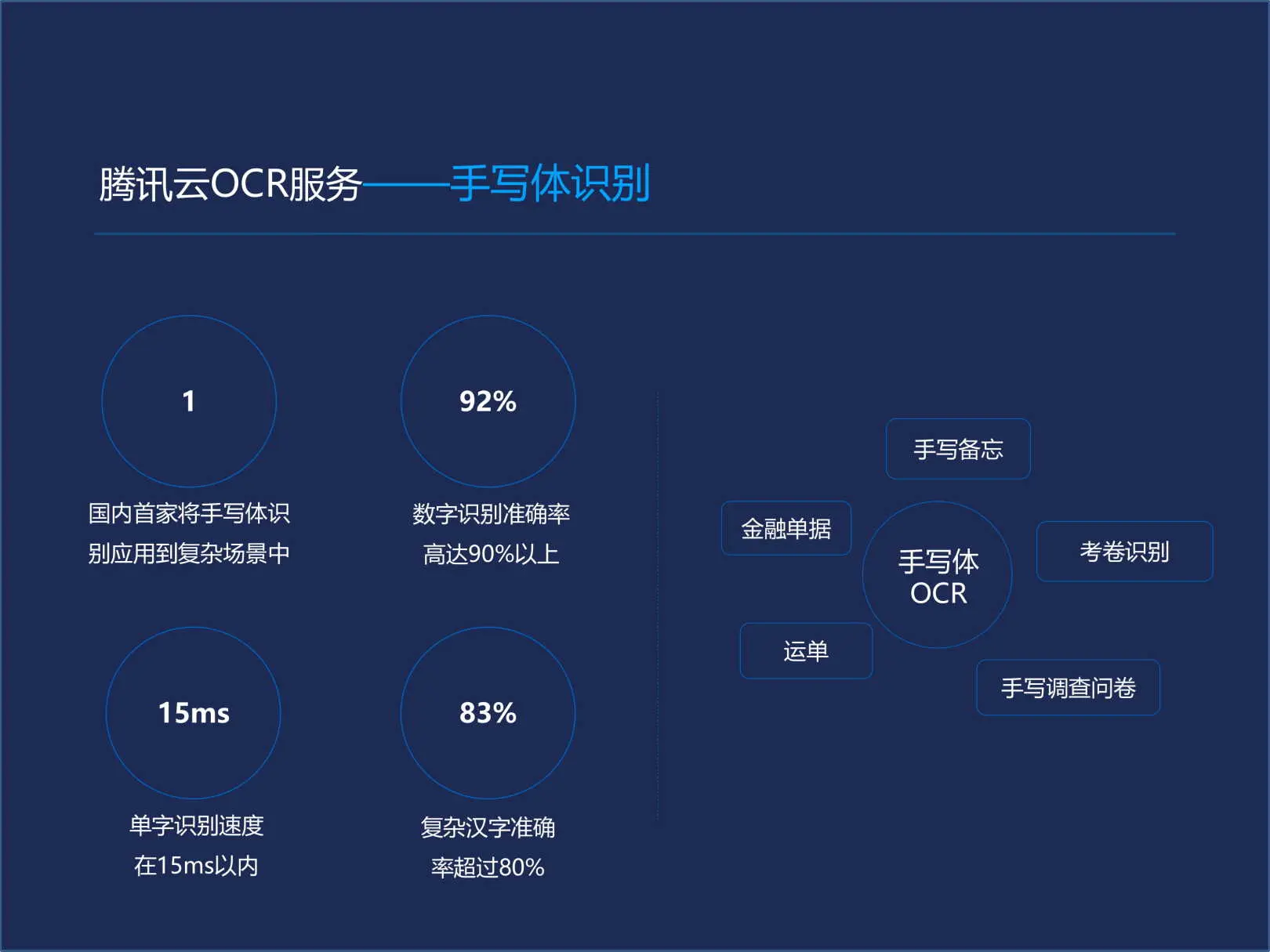 腾讯云OCR服务——手写体识别

1

国内首家将手写体识别应用到复杂场景中

92%

数字识别准确率高达90%以上

15ms

单字识别速度在15ms以内

83%

复杂汉字准确率超过80%

手写备忘

金融单据

手写体 OCR

考卷识别

运单

手写调查问卷